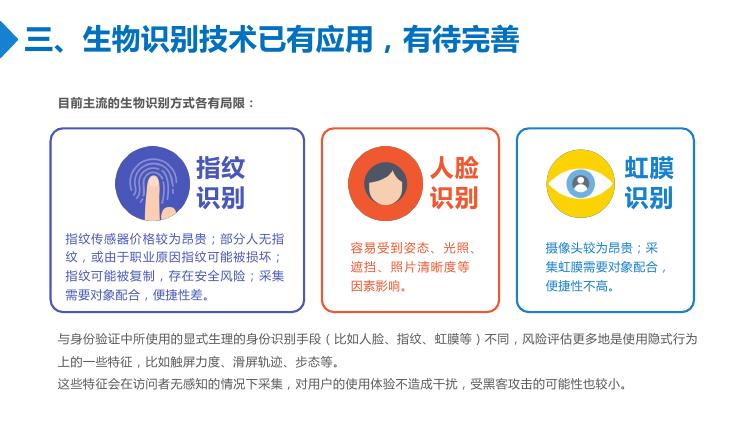 三、生物识别技术已有应用，有待完善

目前主流的生物识别方式各有局限：

指纹识别

指纹传感器价格较为昂贵；部分人无指纹，或由于职业原因指纹可能被损坏；指纹可能被复制，存在安全风险；采集需要对象配合，便捷性差。

人脸识别

容易受到姿态、光照、遮挡、照片清晰度等因素影响。

虹膜识别

摄像头较为昂贵；采集虹膜需要对象配合，便捷性不高。

与身份验证中所使用的显式生理的身份识别手段（比如人脸、指纹、虹膜等）不同，风险评估更多地是使用隐式行为上的一些特征，比如触屏力度、滑屏轨迹、步态等。
这些特征会在访问者无感知的情况下采集，对用户的使用体验不造成干扰，受黑客攻击的可能性也较小。